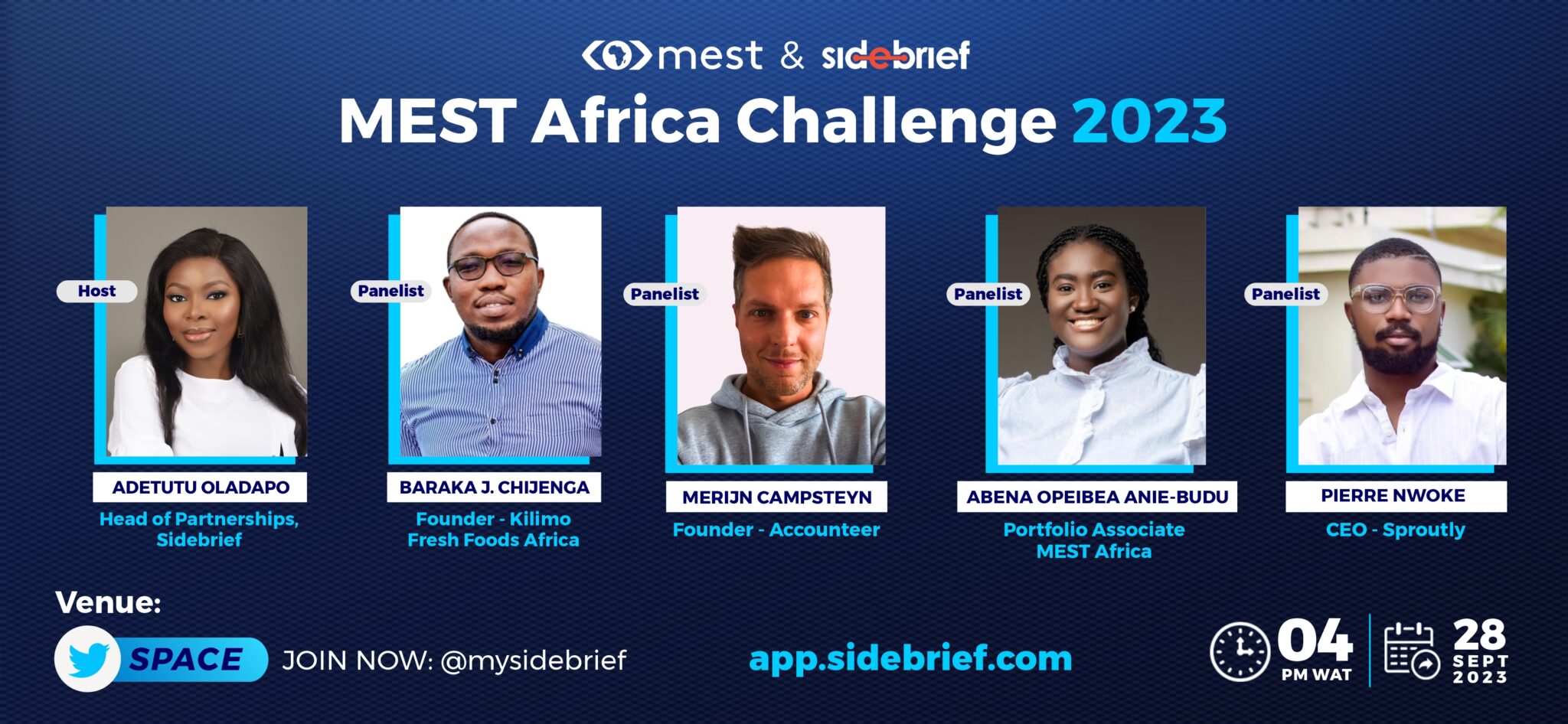 mest & sidebrief

MEST Africa Challenge 2023

Host
ADETUTU OLADAPO
Head of Partnerships, Sidebrief

Panelist
BARAKA J. CHIJENGA
Founder - Kilimo Fresh Foods Africa

Panelist
MERIJN CAMPSTEYN
Founder - Accounteer

Panelist
ABENA OPEIBEA ANIE-BUDU
Portfolio Associate MEST Africa

Panelist
PIERRE NWOKE
CEO - Sproutly

Venue:
SPACE JOIN NOW: @mysidebrief

app.sidebrief.com

04 PM WAT

28 SEPT 2023